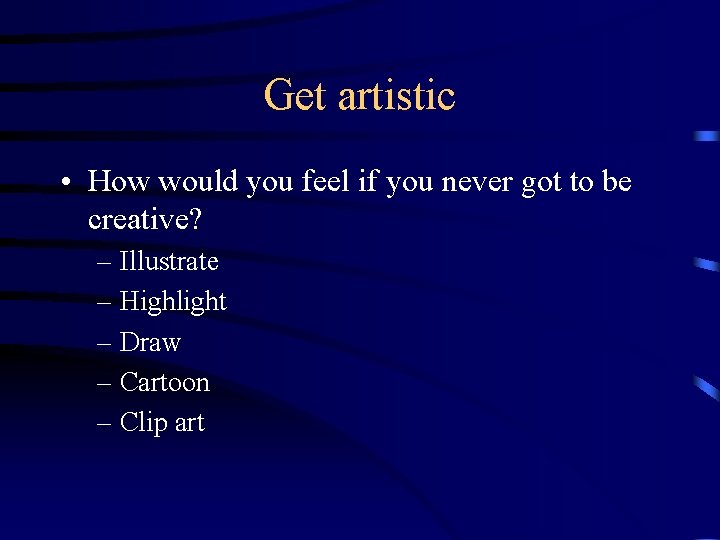 Get artistic

• How would you feel if you never got to be creative?
– Illustrate
– Highlight
– Draw
– Cartoon
– Clip art